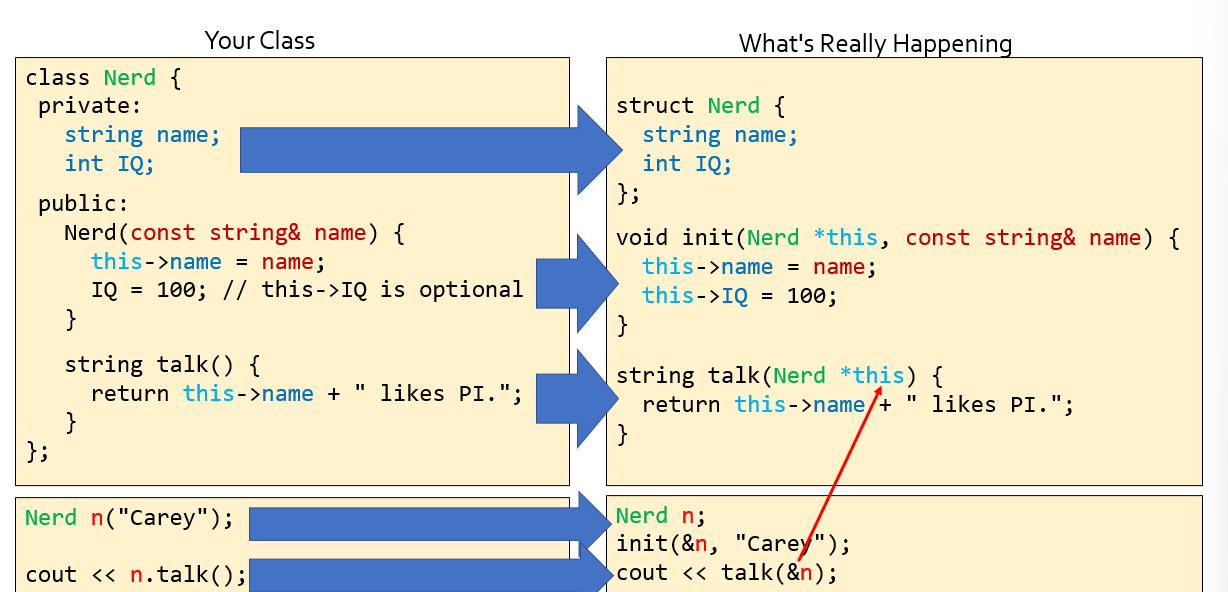 Your Class

class Nerd {
 private:
   string name;
   int IQ;

 public:
   Nerd(const string& name) {
     this->name = name;
     IQ = 100; // this->IQ is optional
   }

   string talk() {
     return this->name + " likes PI.";
   }
};

Nerd n("Carey");

cout << n.talk();

What's Really Happening

struct Nerd {
  string name;
  int IQ;
};

void init(Nerd *this, const string& name) {
  this->name = name;
  this->IQ = 100;
}

string talk(Nerd *this) {
  return this->name + " likes PI.";
}

Nerd n;
init(&n, "Carey");
cout << talk(&n);